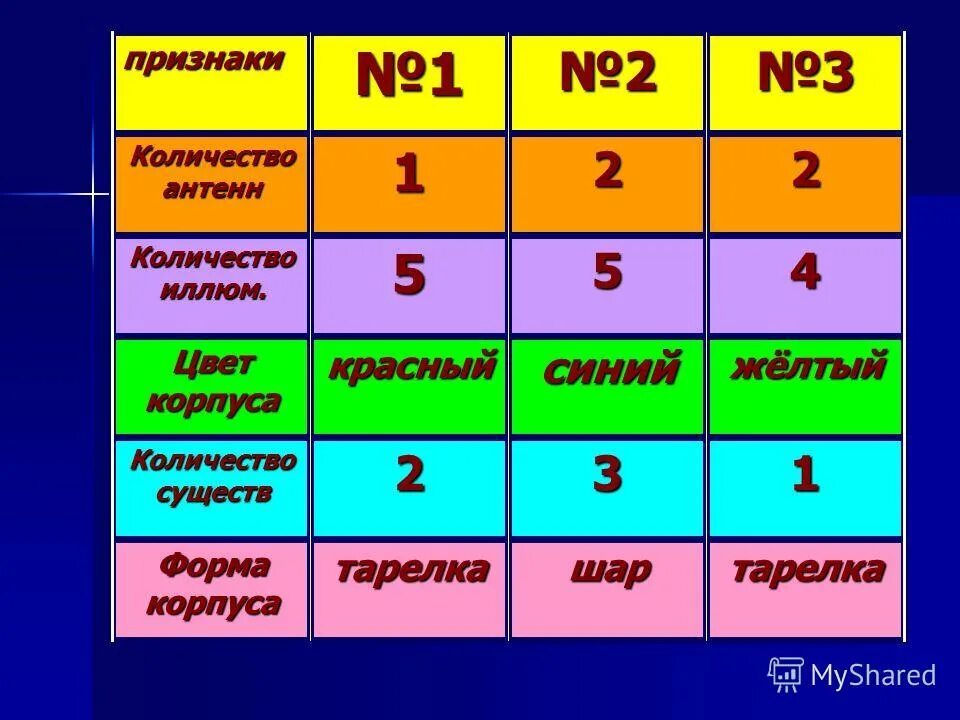 | признаки | №1 | №2 | №3 |
|---|---|---|---|
| Количество антенн | 1 | 2 | 2 |
| Количество иллюм. | 5 | 5 | 4 |
| Цвет корпуса | красный | синий | жёлтый |
| Количество существ | 2 | 3 | 1 |
| Форма корпуса | тарелка | шар | тарелка |

MyShared